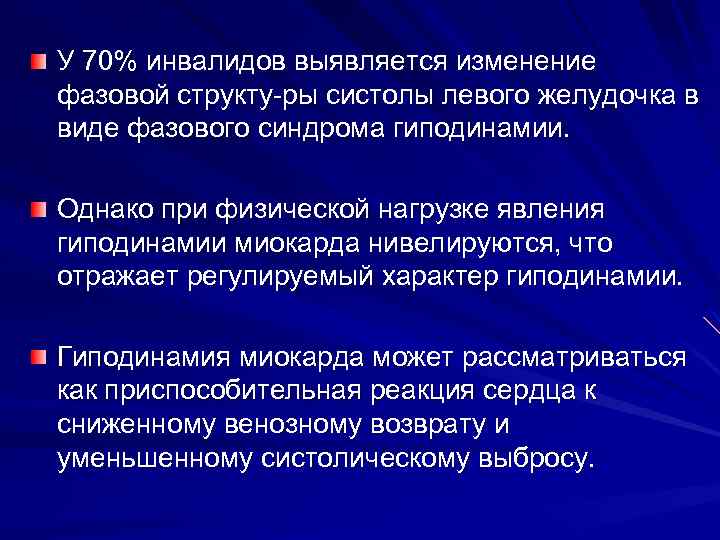 У 70% инвалидов выявляется изменение фазовой структу-ры систолы левого желудочка в виде фазового синдрома гиподинамии.

Однако при физической нагрузке явления гиподинамии миокарда нивелируются, что отражает регулируемый характер гиподинамии.

Гиподинамия миокарда может рассматриваться как приспособительная реакция сердца к сниженному венозному возврату и уменьшенному систолическому выбросу.